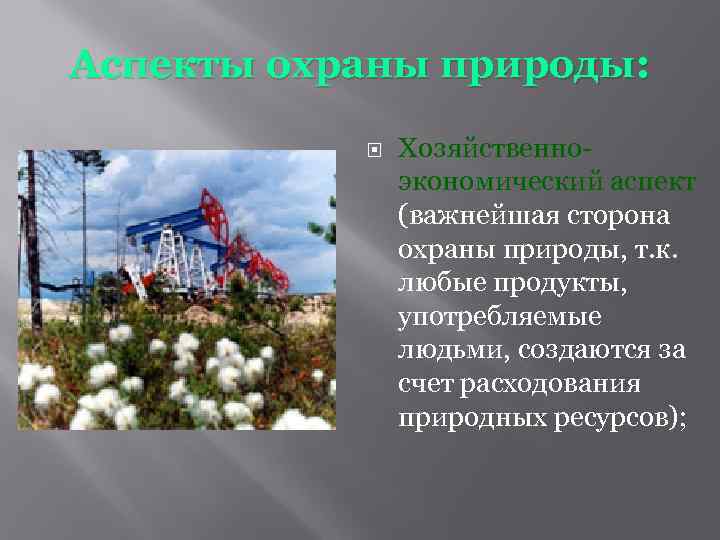 Аспекты охраны природы:

Хозяйственно-экономический аспект (важнейшая сторона охраны природы, т.к. любые продукты, употребляемые людьми, создаются за счет расходования природных ресурсов);